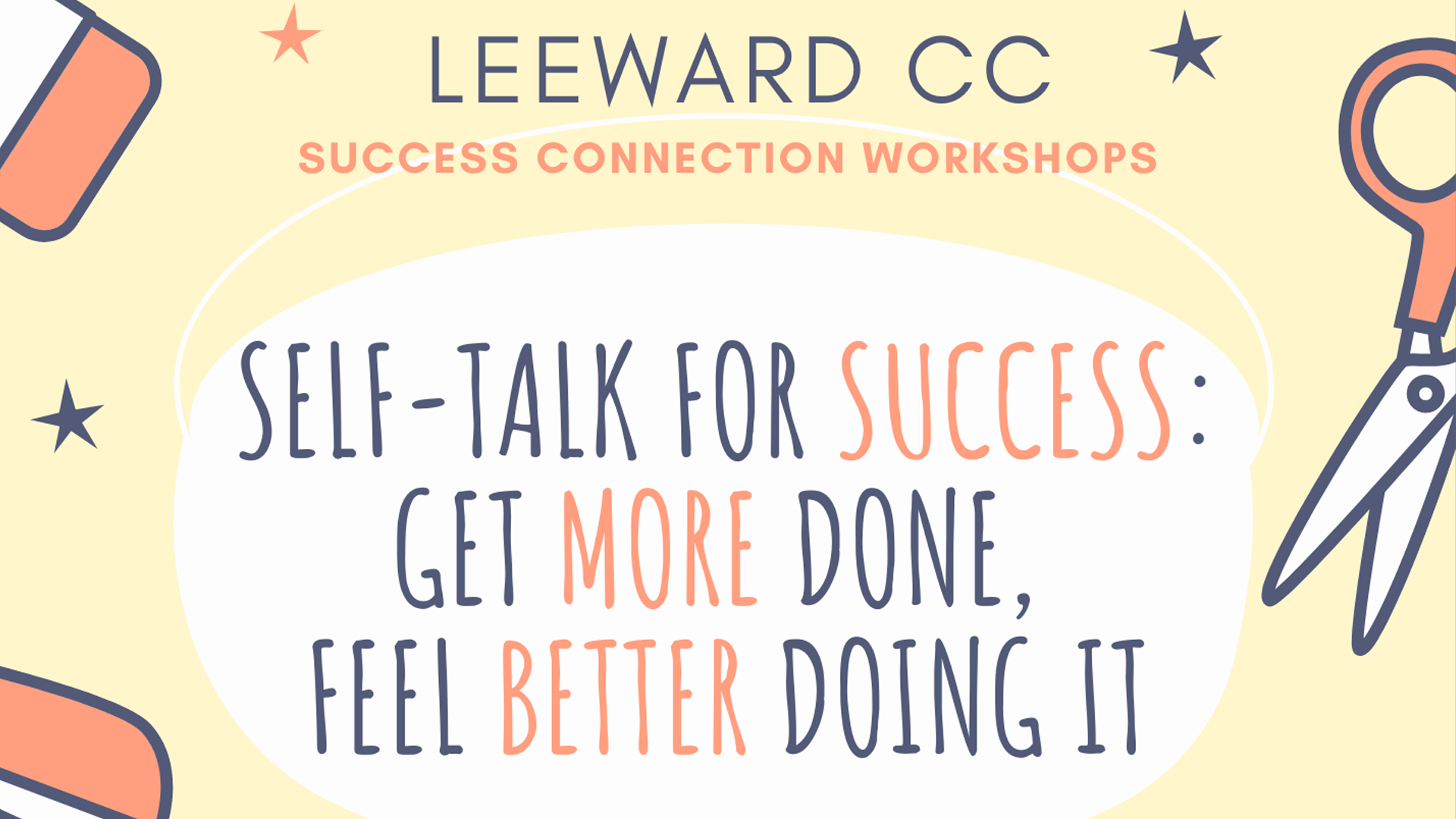 LEEWARD CC
SUCCESS CONNECTION WORKSHOPS

SELF-TALK FOR SUCCESS: GET MORE DONE, FEEL BETTER DOING IT